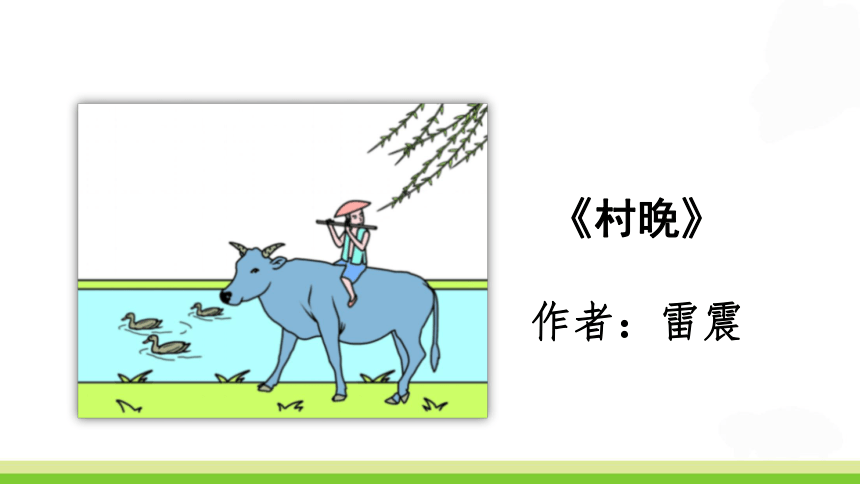 《村晚》

作者：雷震